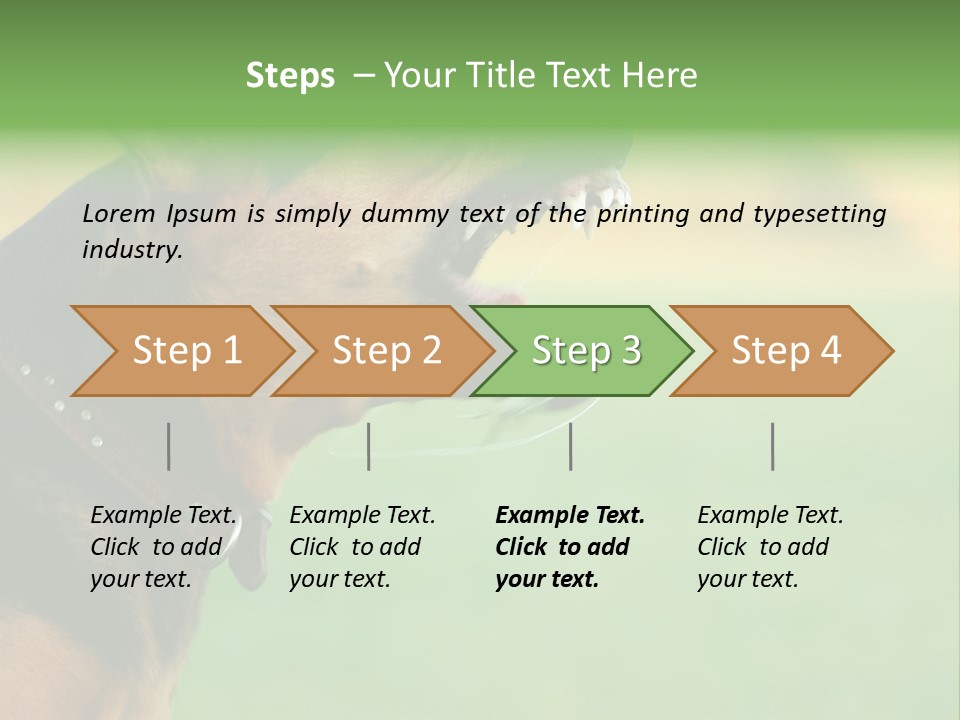 Steps – Your Title Text Here

Lorem Ipsum is simply dummy text of the printing and typesetting industry.

Step 1

Step 2

Step 3

Step 4

Example Text. Click to add your text.

Example Text. Click to add your text.

Example Text. Click to add your text.

Example Text. Click to add your text.